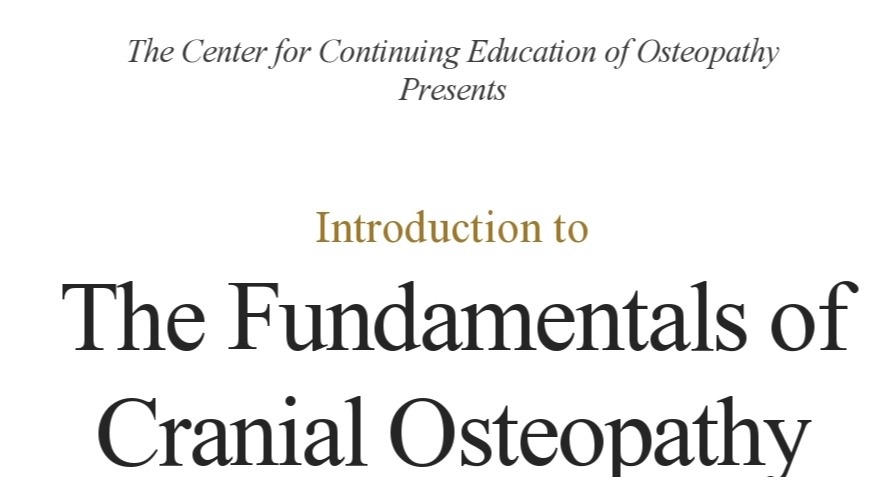 The Center for Continuing Education of Osteopathy
Presents

Introduction to

The Fundamentals of Cranial Osteopathy